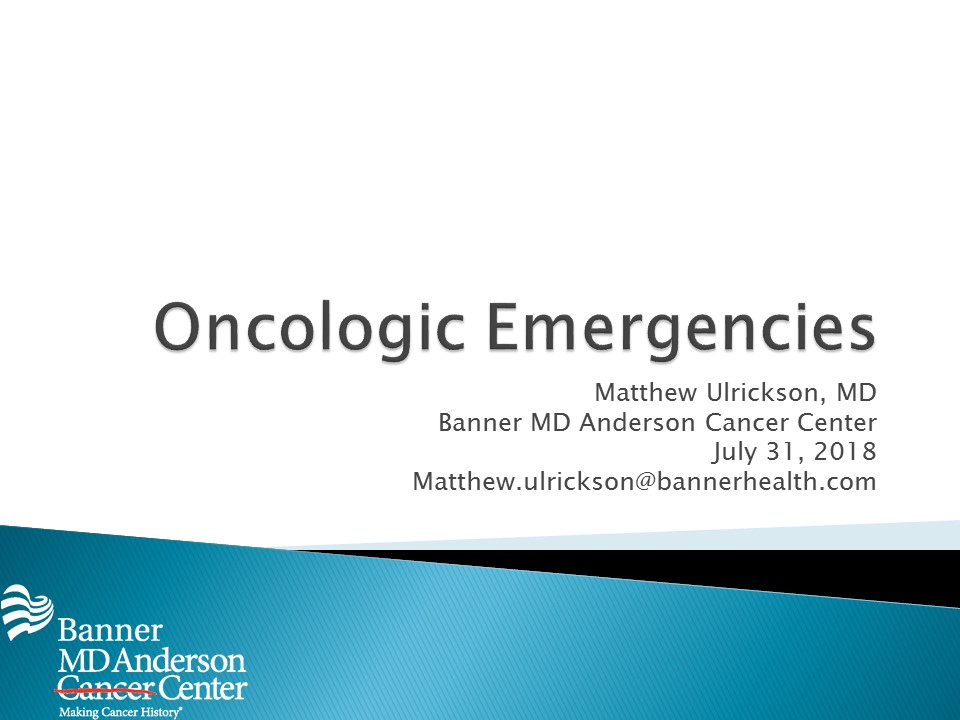 Oncologic Emergencies

Matthew Ulrickson, MD
Banner MD Anderson Cancer Center
July 31, 2018
Matthew.ulrickson@bannerhealth.com

Banner
MD Anderson
Cancer Center
Making Cancer History®